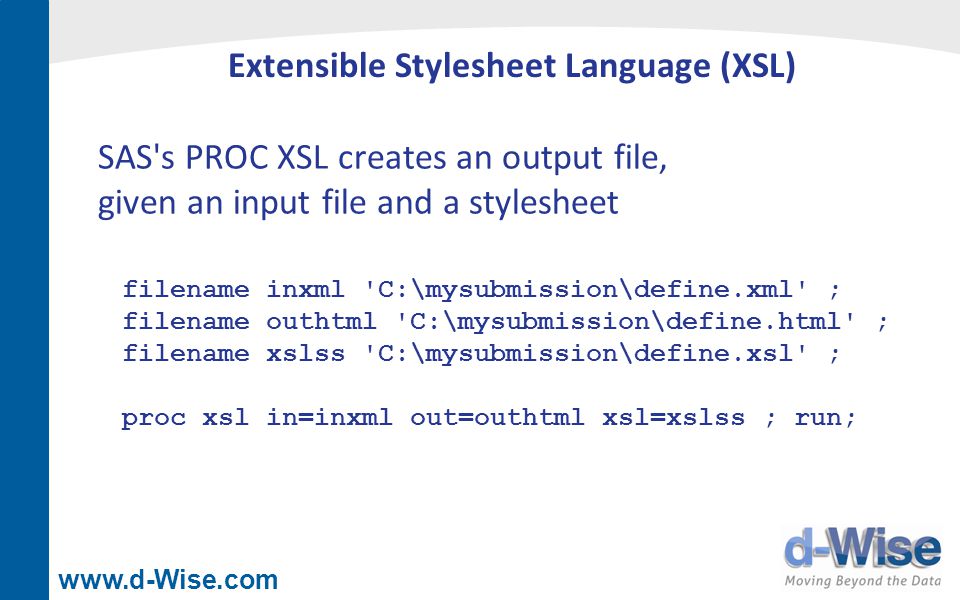 Extensible Stylesheet Language (XSL)

SAS's PROC XSL creates an output file, given an input file and a stylesheet

filename inxml 'C:\mysubmission\define.xml' ;
filename outhtml 'C:\mysubmission\define.html' ;
filename xslss 'C:\mysubmission\define.xsl' ;

proc xsl in=inxml out=outhtml xsl=xslss ; run;

www.d-Wise.com

d-Wise
Moving Beyond the Data